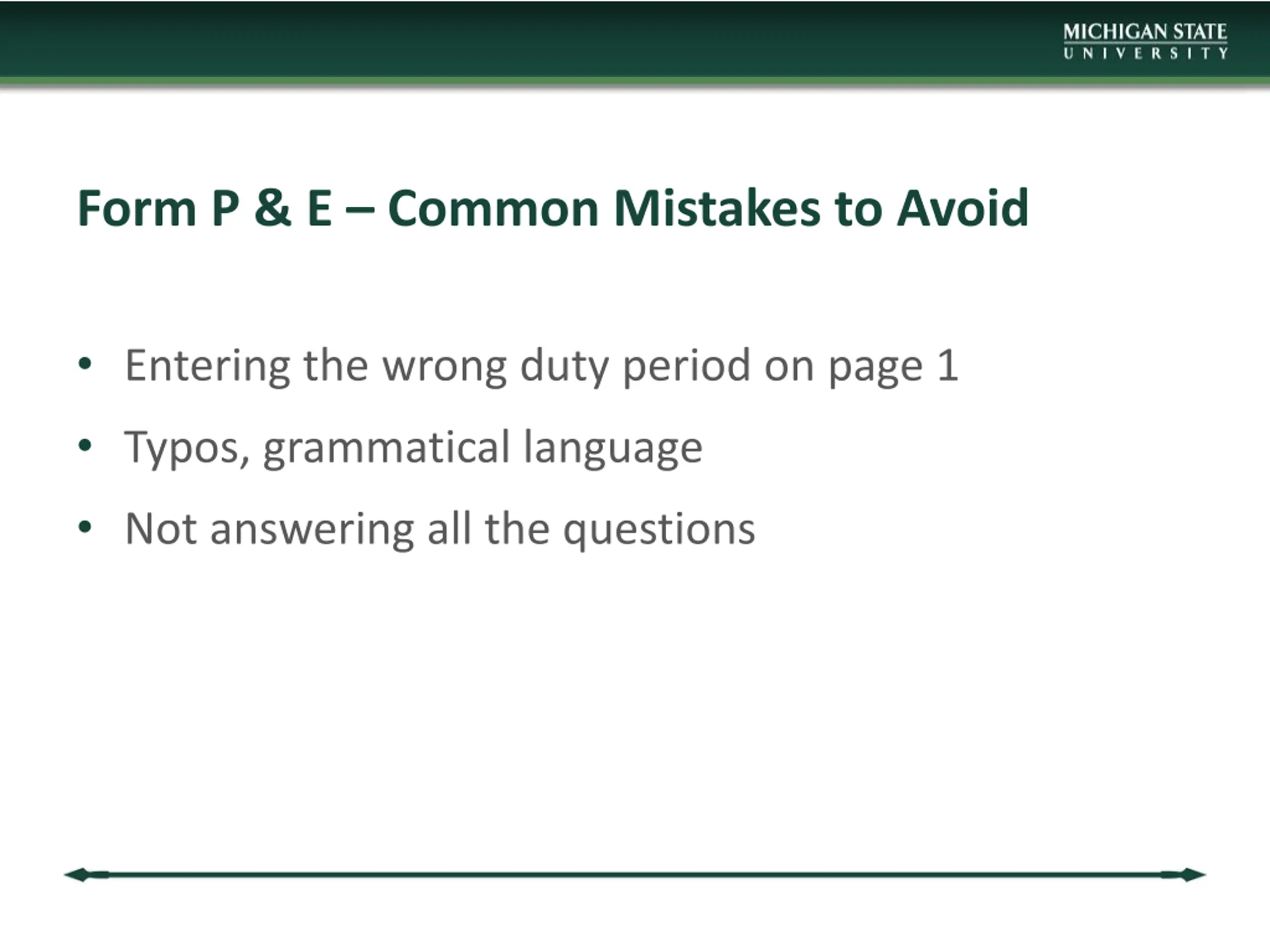 MICHIGAN STATE
UNIVERSITY

Form P & E – Common Mistakes to Avoid

• Entering the wrong duty period on page 1
• Typos, grammatical language
• Not answering all the questions